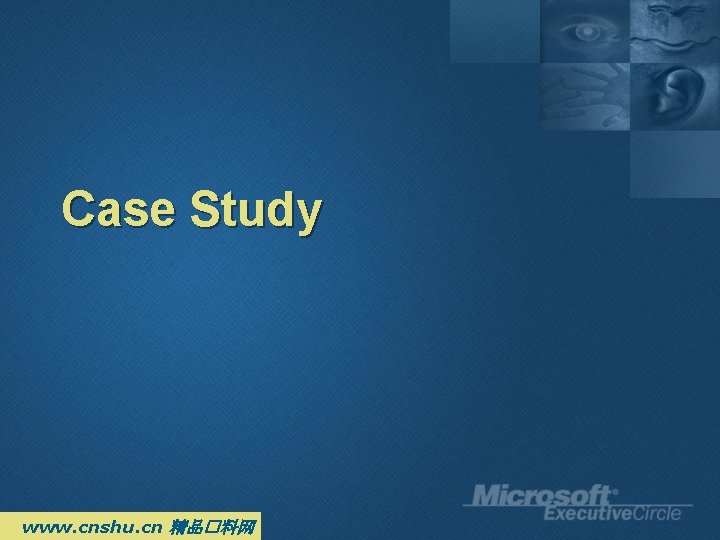 Case Study

Microsoft® ExecutiveCircle

www.cnshu.cn 精品口料网